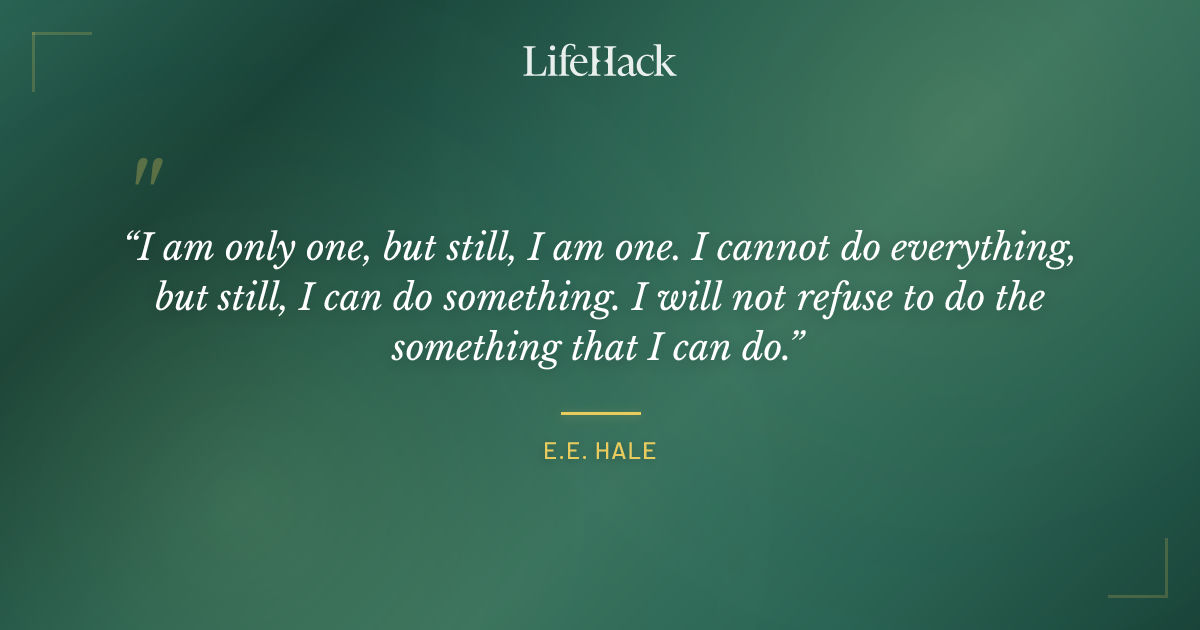 LifeHack

"

“I am only one, but still, I am one. I cannot do everything, but still, I can do something. I will not refuse to do the something that I can do.”

E.E. HALE